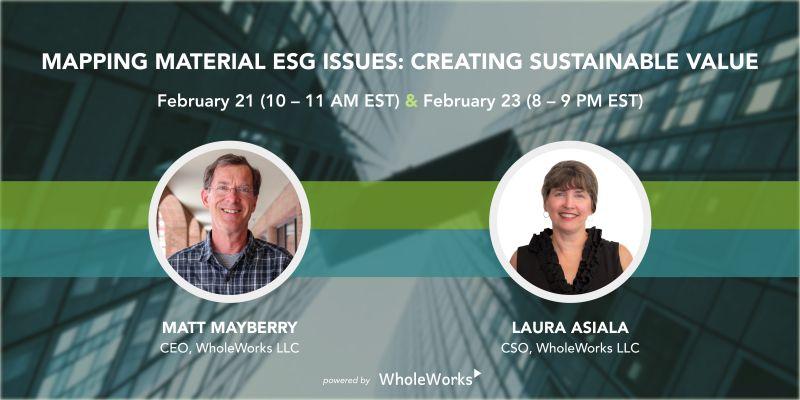 MAPPING MATERIAL ESG ISSUES: CREATING SUSTAINABLE VALUE

February 21 (10 – 11 AM EST) & February 23 (8 – 9 PM EST)

MATT MAYBERRY
CEO, WholeWorks LLC

LAURA ASIALA
CSO, WholeWorks LLC

powered by WholeWorks